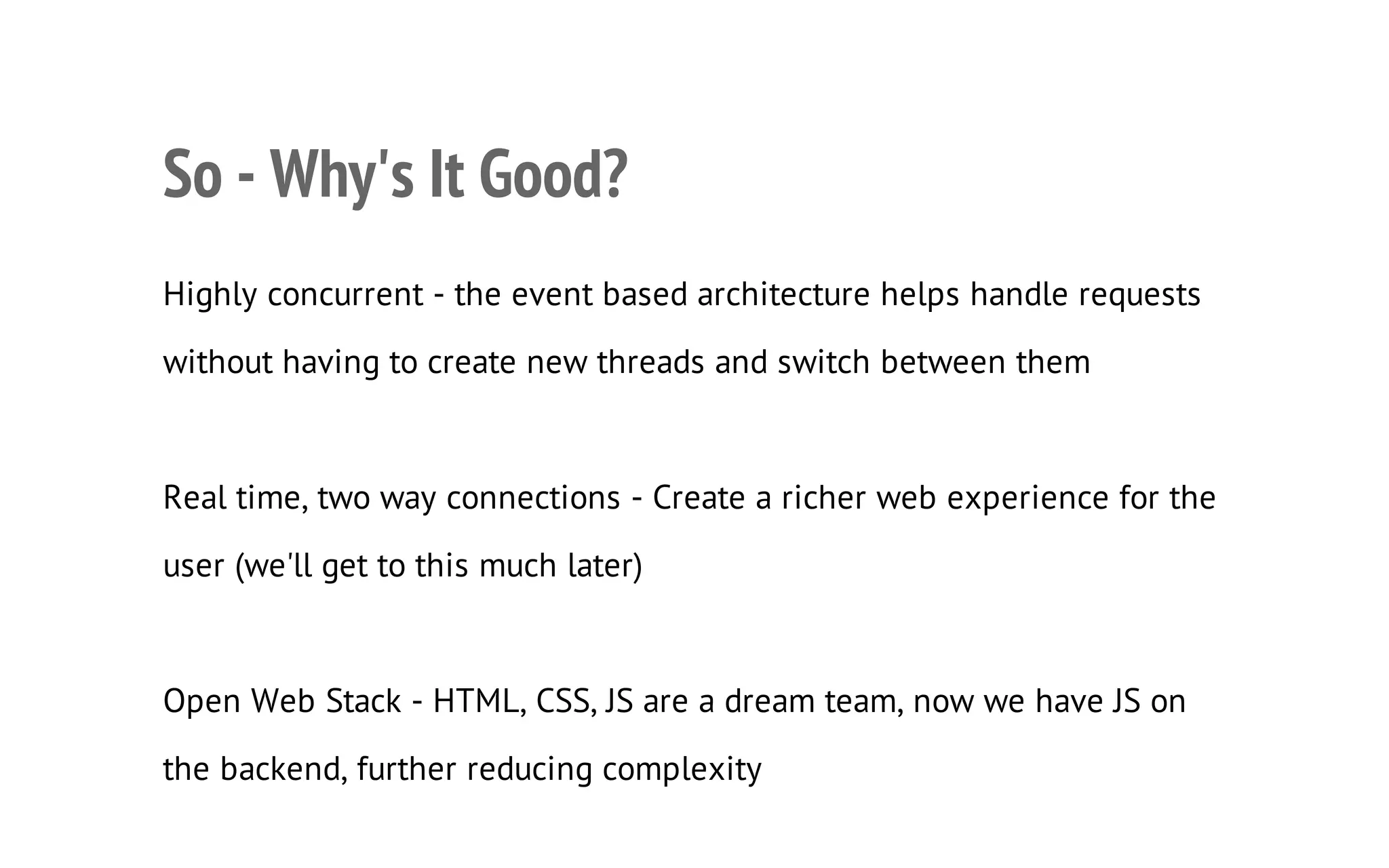 So - Why's It Good?

Highly concurrent - the event based architecture helps handle requests without having to create new threads and switch between them

Real time, two way connections - Create a richer web experience for the user (we'll get to this much later)

Open Web Stack - HTML, CSS, JS are a dream team, now we have JS on the backend, further reducing complexity